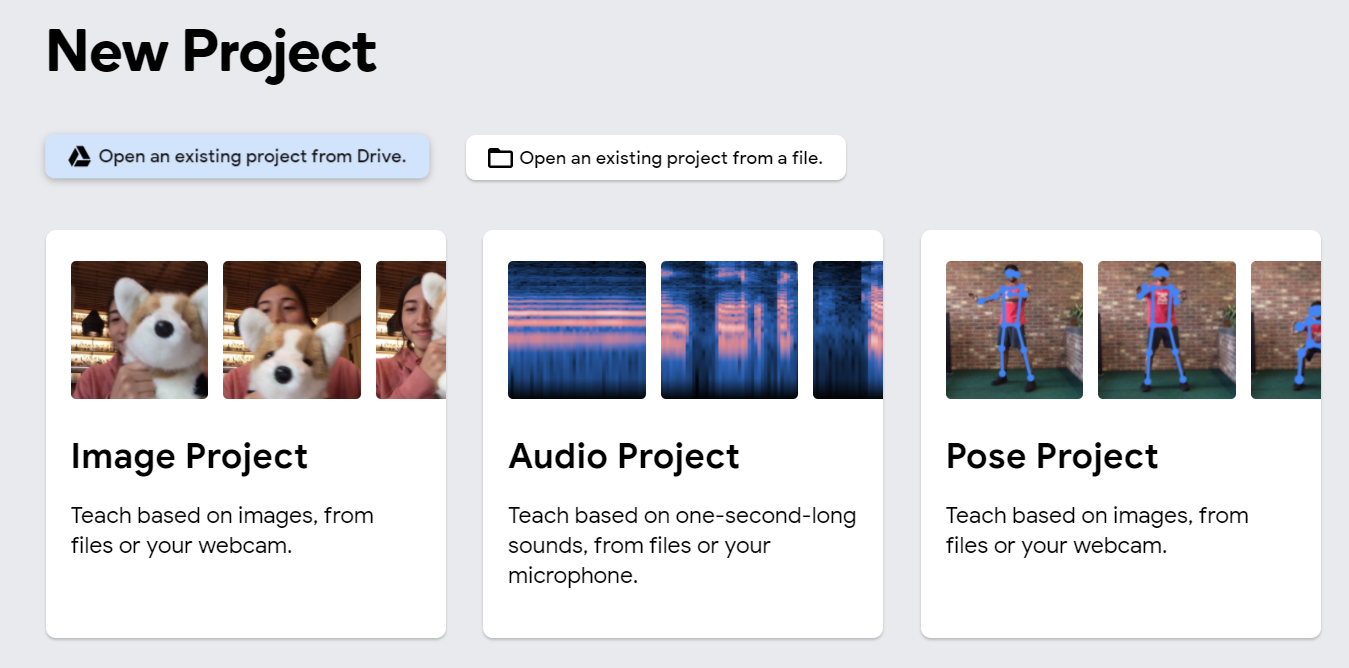 New Project

Open an existing project from Drive.

Open an existing project from a file.

Image Project

Teach based on images, from files or your webcam.

Audio Project

Teach based on one-second-long sounds, from files or your microphone.

Pose Project

Teach based on images, from files or your webcam.